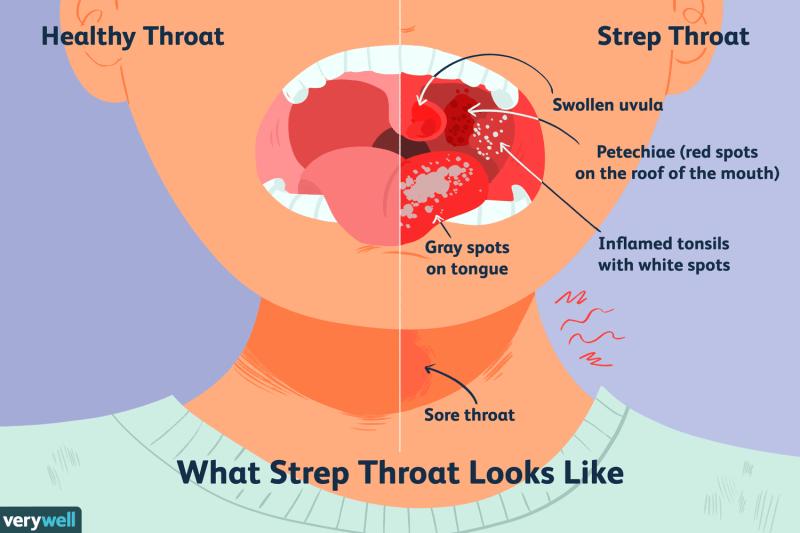 Healthy Throat

Strep Throat

Swollen uvula

Petechiae (red spots on the roof of the mouth)

Inflamed tonsils with white spots

Gray spots on tongue

Sore throat

What Strep Throat Looks Like

verywell